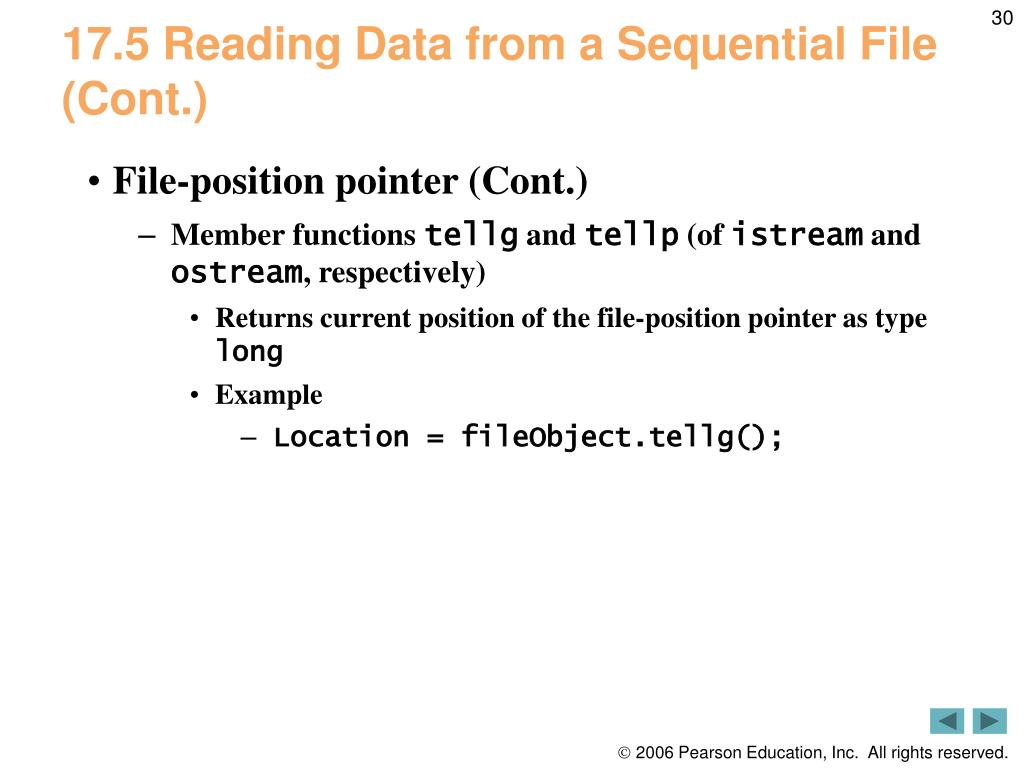 30

17.5 Reading Data from a Sequential File (Cont.)

• File-position pointer (Cont.)

– Member functions tellg and tellp (of istream and ostream, respectively)

• Returns current position of the file-position pointer as type long

• Example

– Location = fileObject.tellg();

© 2006 Pearson Education, Inc. All rights reserved.